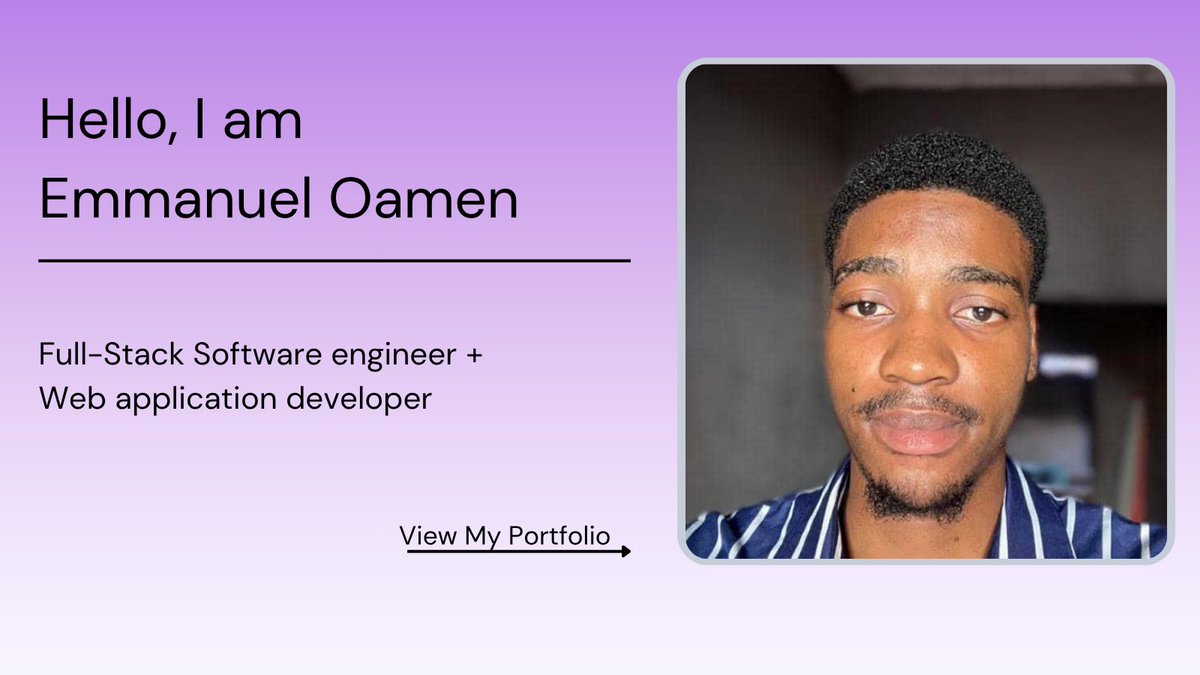 Hello, I am
Emmanuel Oamen

Full-Stack Software engineer +
Web application developer

View My Portfolio